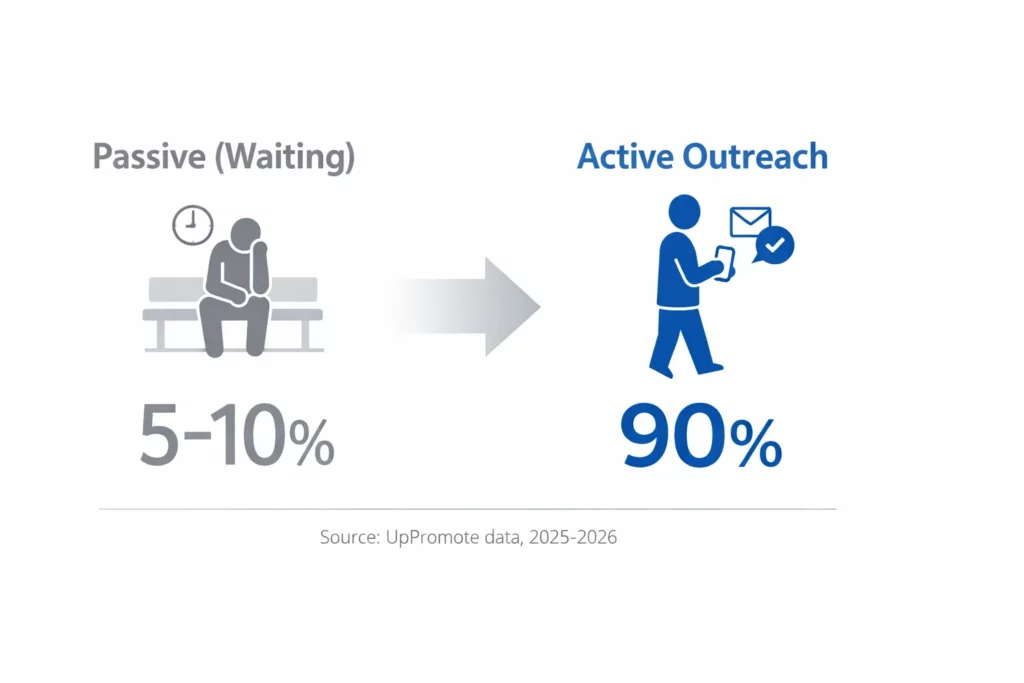 Passive (Waiting)

5-10%

Active Outreach

90%

Source: UpPromote data, 2025-2026